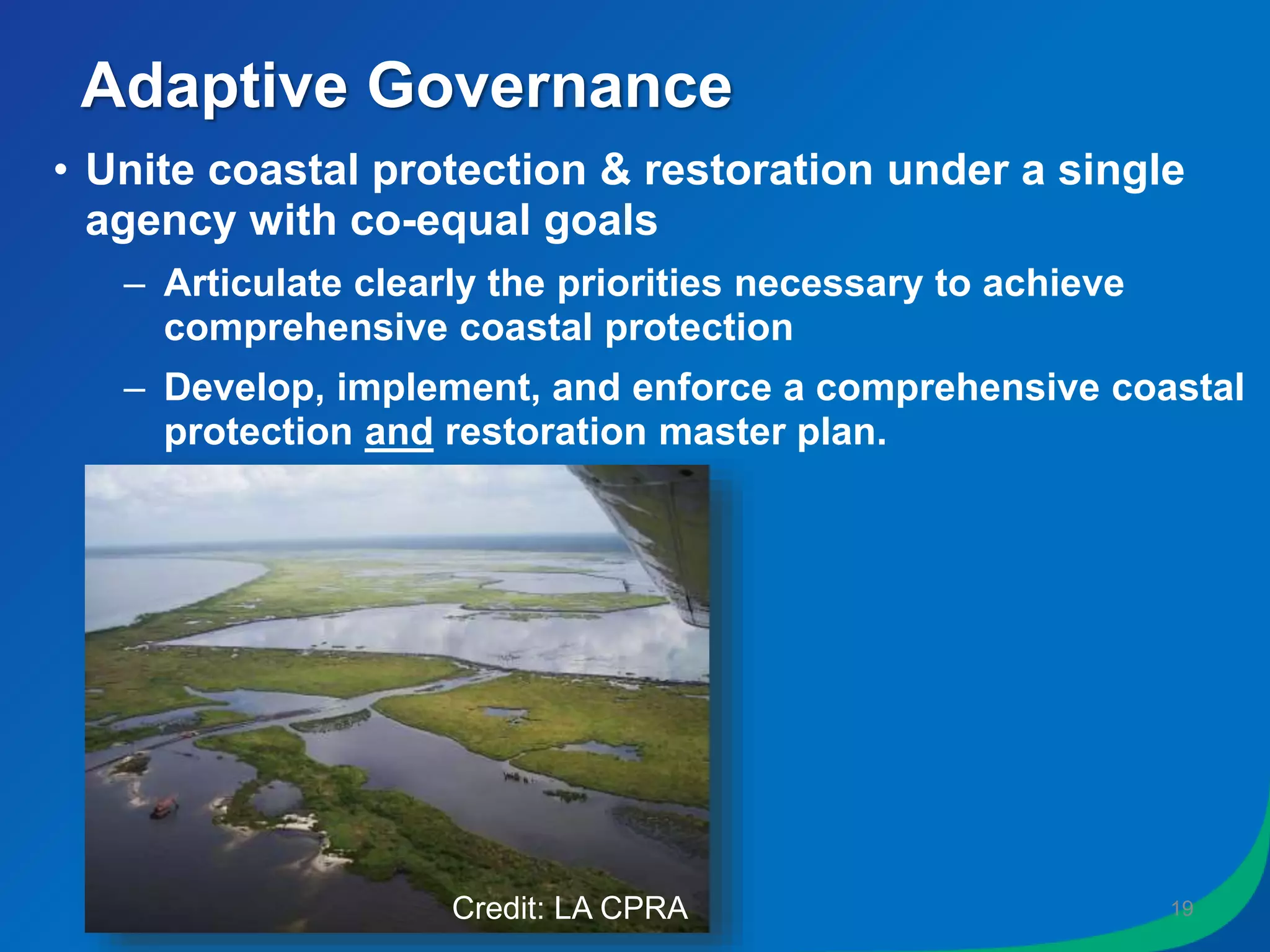 Adaptive Governance

• Unite coastal protection & restoration under a single agency with co-equal goals

– Articulate clearly the priorities necessary to achieve comprehensive coastal protection

– Develop, implement, and enforce a comprehensive coastal protection and restoration master plan.

Credit: LA CPRA

19